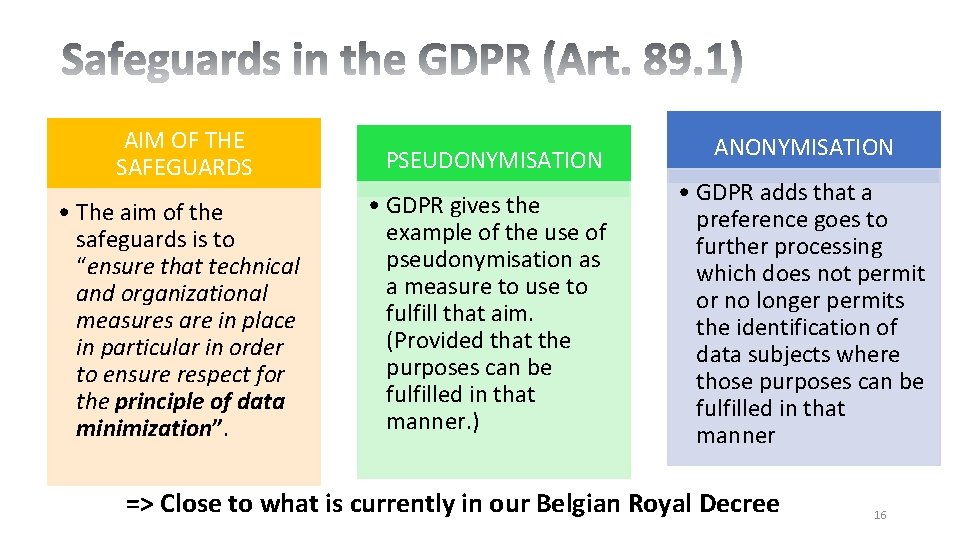 Safeguards in the GDPR (Art. 89.1)

AIM OF THE SAFEGUARDS

• The aim of the safeguards is to "ensure that technical and organizational measures are in place in particular in order to ensure respect for the principle of data minimization".

PSEUDONYMISATION

• GDPR gives the example of the use of pseudonymisation as a measure to use to fulfill that aim. (Provided that the purposes can be fulfilled in that manner.)

ANONYMISATION

• GDPR adds that a preference goes to further processing which does not permit or no longer permits the identification of data subjects where those purposes can be fulfilled in that manner

=> Close to what is currently in our Belgian Royal Decree

16